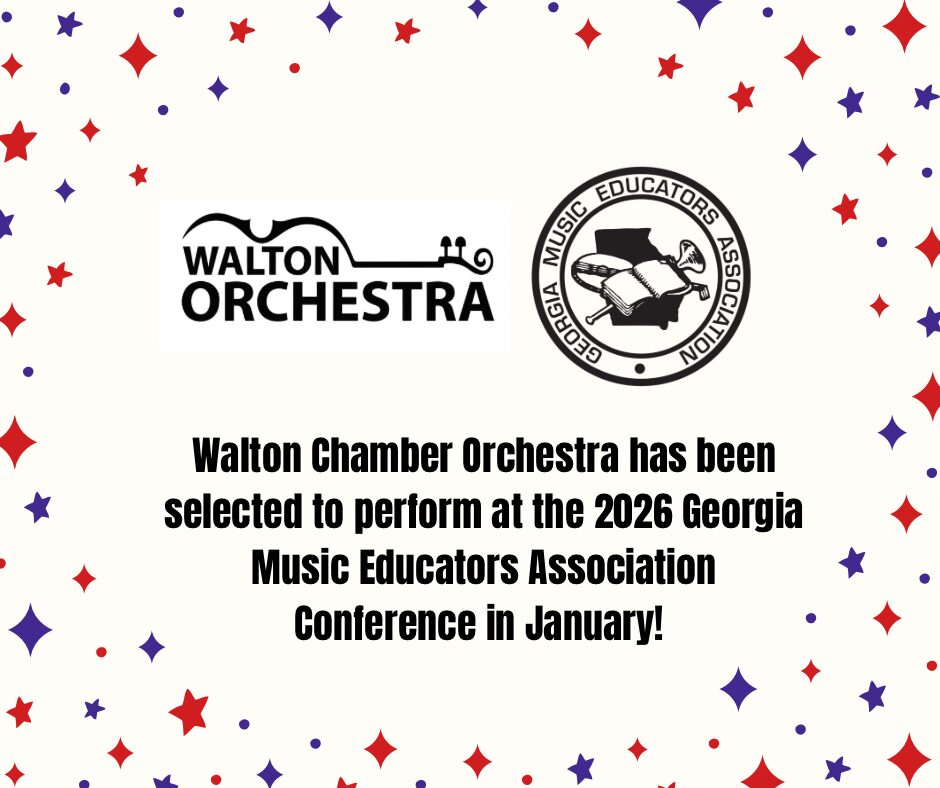 WALTON ORCHESTRA

GEORGIA MUSIC EDUCATORS ASSOCIATION

Walton Chamber Orchestra has been selected to perform at the 2026 Georgia Music Educators Association Conference in January!